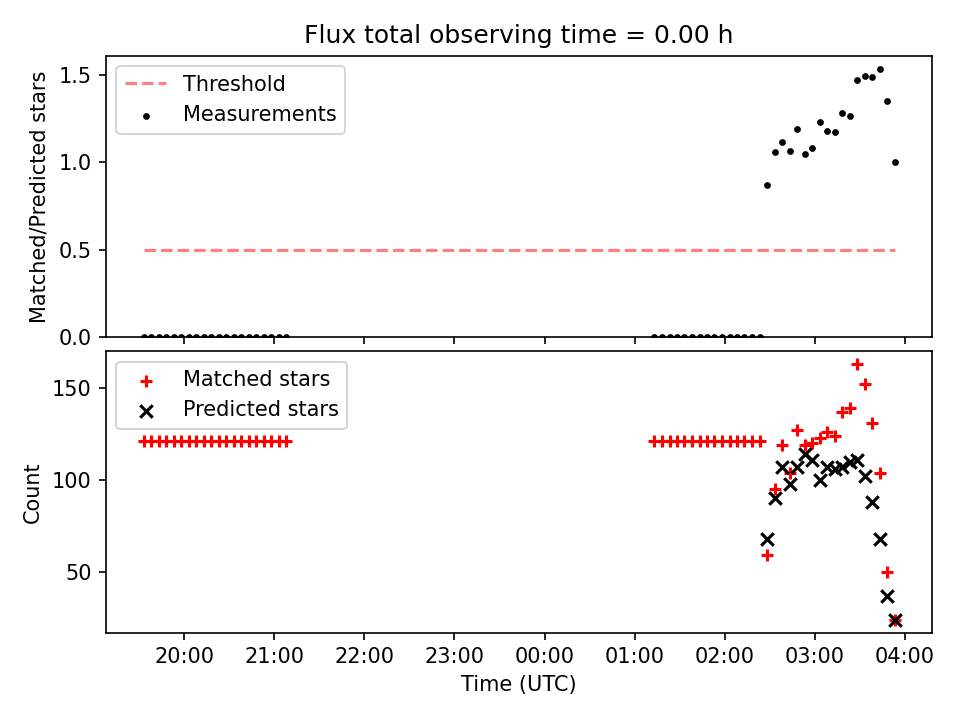 Flux total observing time = 0.00 h

Threshold
Measurements

Matched/Predicted stars

1.5
1.0
0.5
0.0

Matched stars
Predicted stars

Count

150
100
50

20:00
21:00
22:00
23:00
00:00
01:00
02:00
03:00
04:00

Time (UTC)